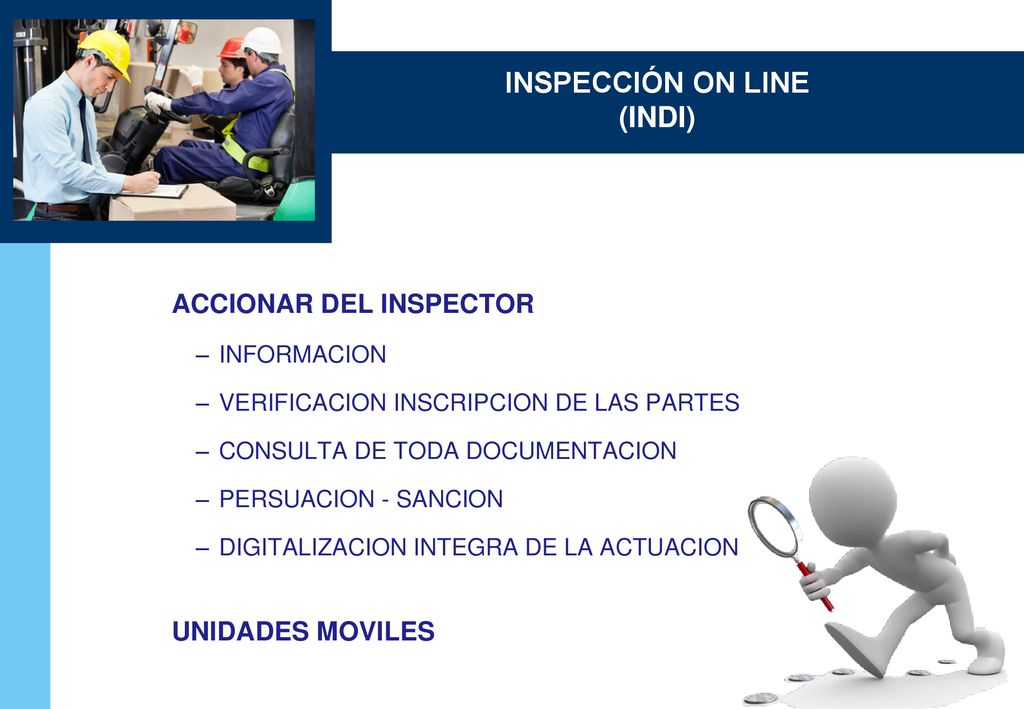 INSPECCIÓN ON LINE
(INDI)

ACCIONAR DEL INSPECTOR

– INFORMACION
– VERIFICACION INSCRIPCION DE LAS PARTES
– CONSULTA DE TODA DOCUMENTACION
– PERSUACION - SANCION
– DIGITALIZACION INTEGRA DE LA ACTUACION

UNIDADES MOVILES